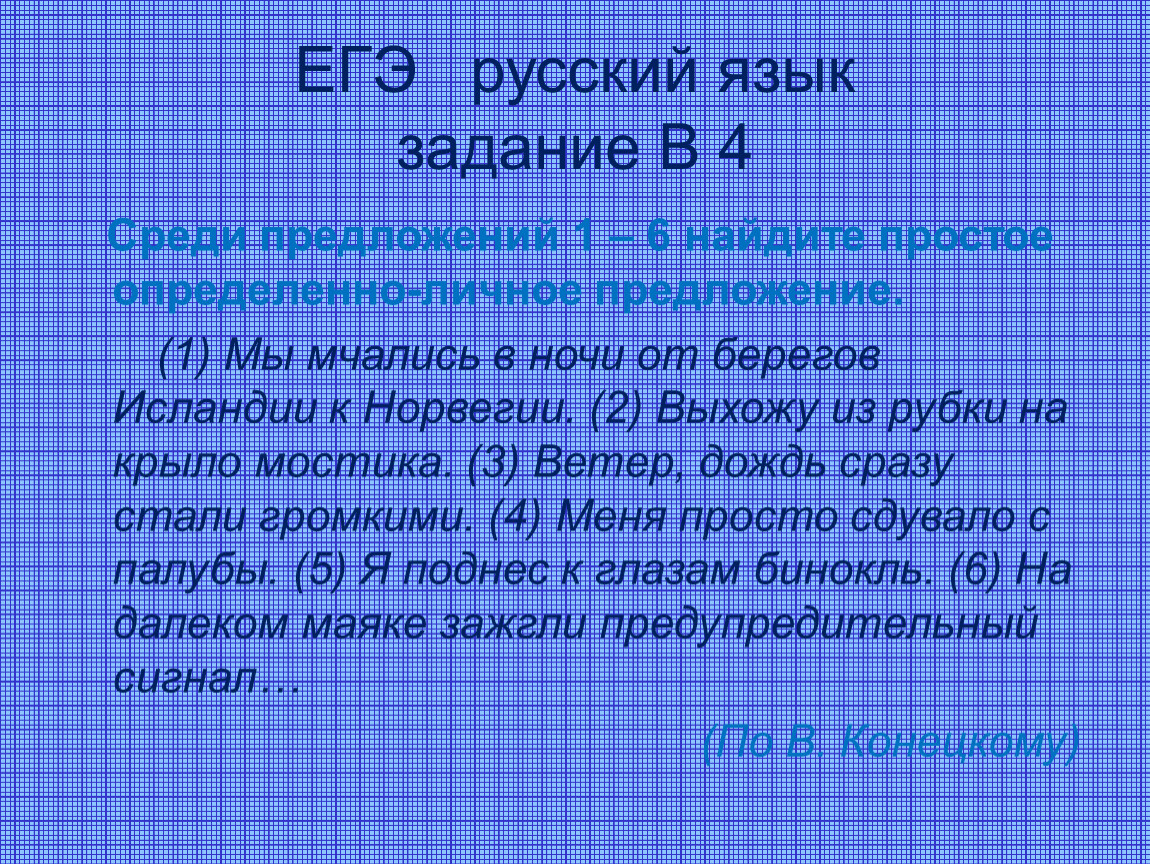 ЕГЭ русский язык задание В 4

Среди предложений 1 – 6 найдите простое определенно-личное предложение.

(1) Мы мчались в ночи от берегов Исландии к Норвегии. (2) Выхожу из рубки на крыло мостика. (3) Ветер, дождь сразу стали громкими. (4) Меня просто сдувало с палубы. (5) Я поднес к глазам бинокль. (6) На далеком маяке зажгли предупредительный сигнал…

(По В. Конецкому)